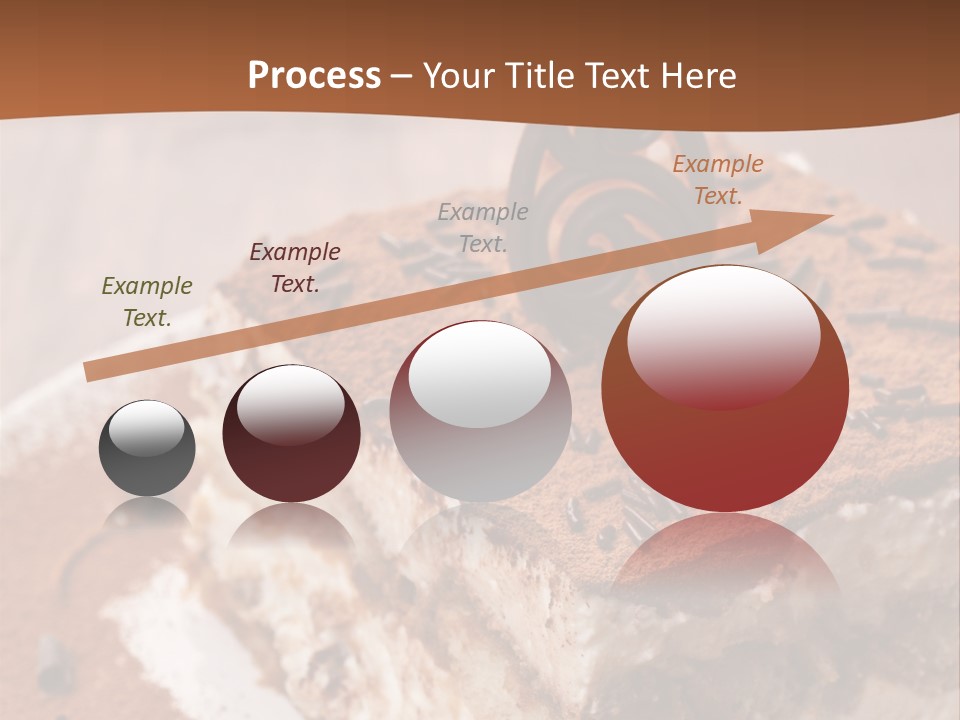 Process – Your Title Text Here

Example Text.

Example Text.

Example Text.

Example Text.